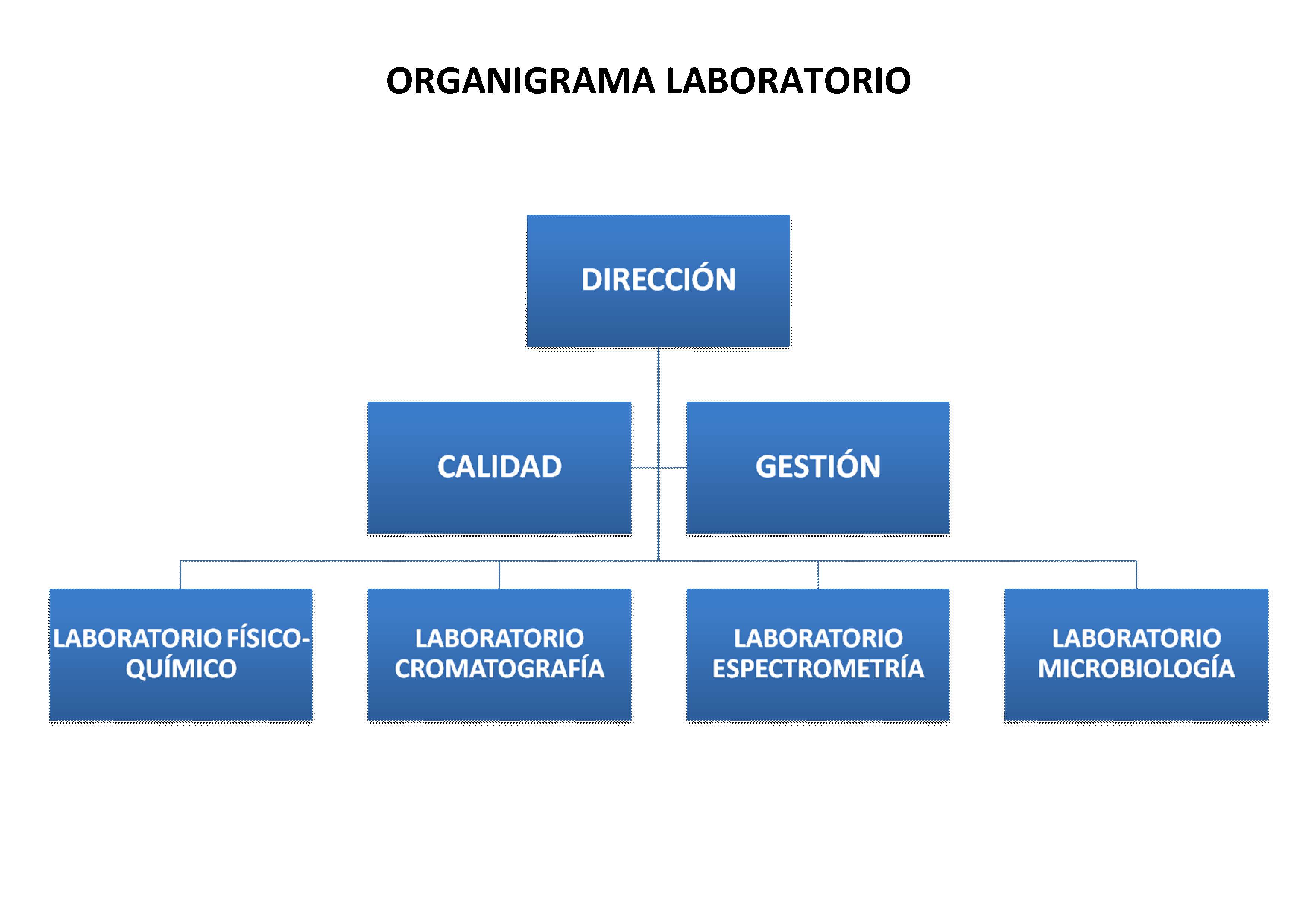 ORGANIGRAMA LABORATORIO

DIRECCIÓN

CALIDAD

GESTIÓN

LABORATORIO FÍSICO-QUÍMICO

LABORATORIO CROMATOGRAFÍA

LABORATORIO ESPECTROMETRÍA

LABORATORIO MICROBIOLOGÍA